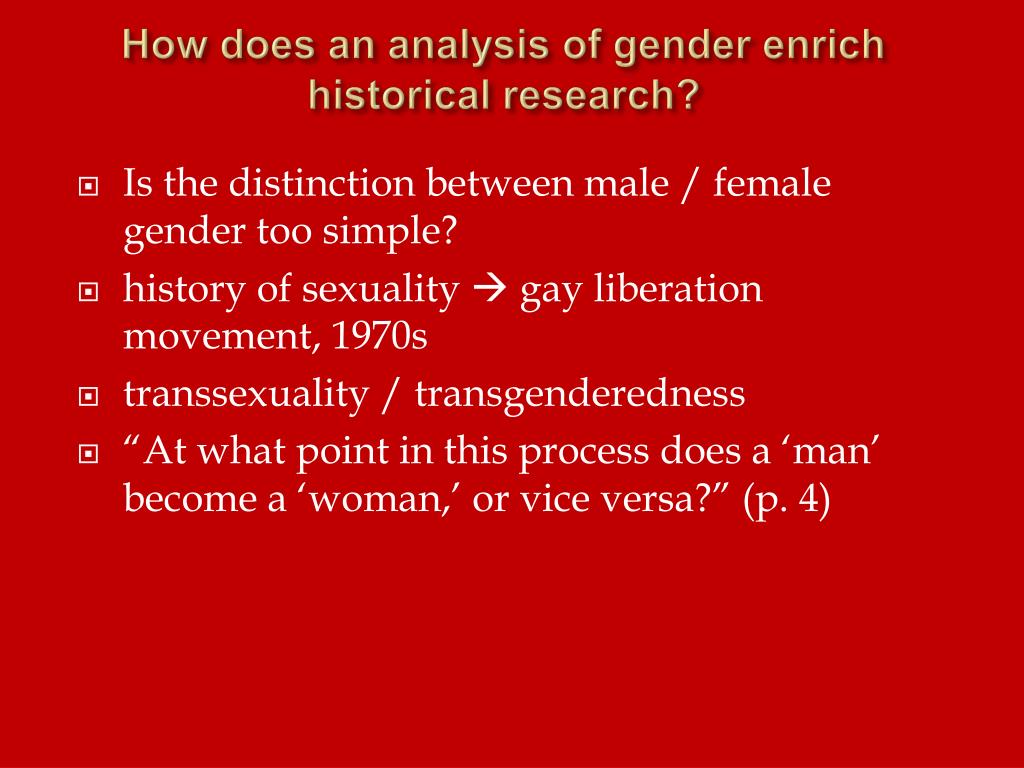 How does an analysis of gender enrich historical research?

Is the distinction between male / female gender too simple?
history of sexuality → gay liberation movement, 1970s
transsexuality / transgenderedness
“At what point in this process does a ‘man’ become a ‘woman,’ or vice versa?” (p. 4)